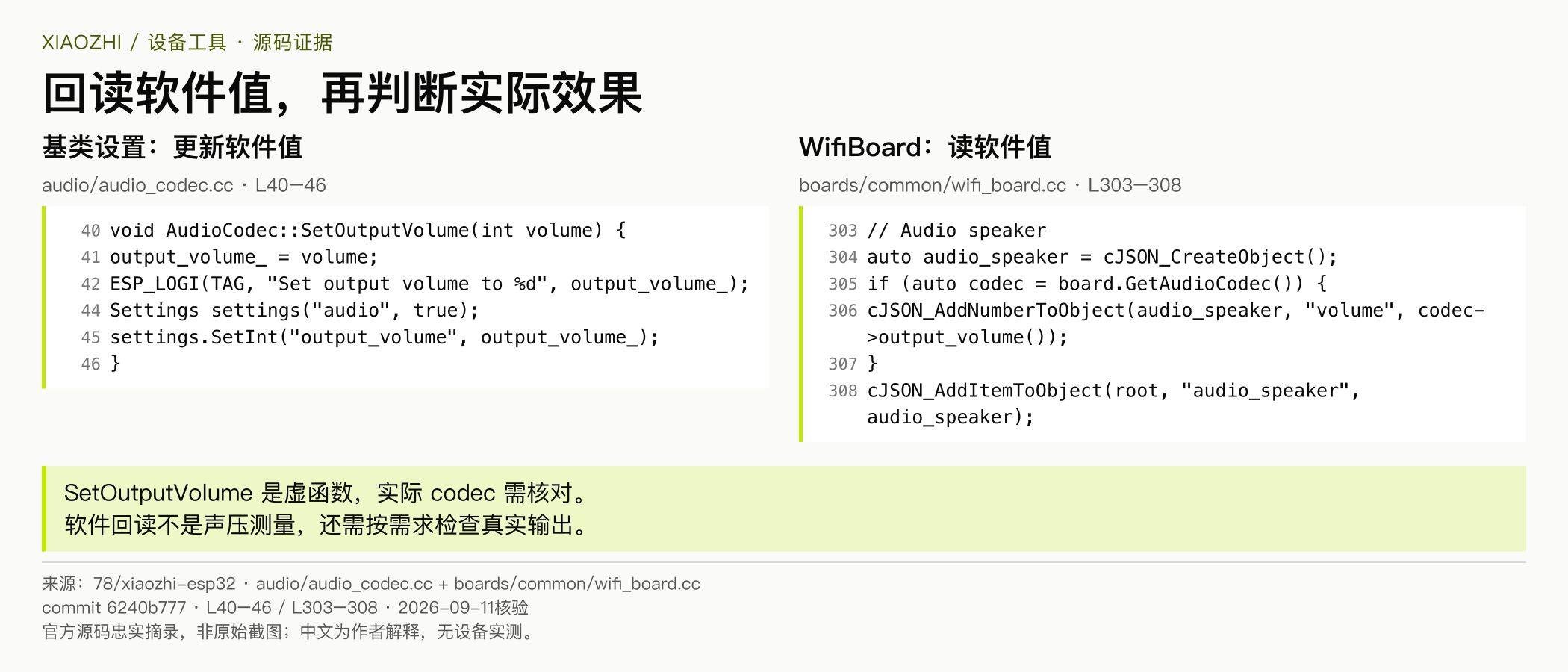 XIAOZHI / 设备工具 · 源码证据

回读软件值，再判断实际效果

基类设置：更新软件值

audio/audio_codec.cc · L40–46

40 void AudioCodec::SetOutputVolume(int volume) {
41 output_volume_ = volume;
42 ESP_LOGI(TAG, "Set output volume to %d", output_volume_);
44 Settings settings("audio", true);
45 settings.SetInt("output_volume", output_volume_);
46 }

WifiBoard：读软件值

boards/common/wifi_board.cc · L303–308

303 // Audio speaker
304 auto audio_speaker = cJSON_CreateObject();
305 if (auto codec = board.GetAudioCodec()) {
306 cJSON_AddNumberToObject(audio_speaker, "volume", codec->output_volume());
307 }
308 cJSON_AddItemToObject(root, "audio_speaker", audio_speaker);

SetOutputVolume 是虚函数，实际 codec 需核对。
软件回读不是声压测量，还需按需求检查真实输出。

来源：78/xiaozhi-esp32 · audio/audio_codec.cc + boards/common/wifi_board.cc
commit 6240b777 · L40–46 / L303–308 · 2026-09-11核验
官方源码忠实摘录，非原始截图；中文为作者解释，无设备实测。